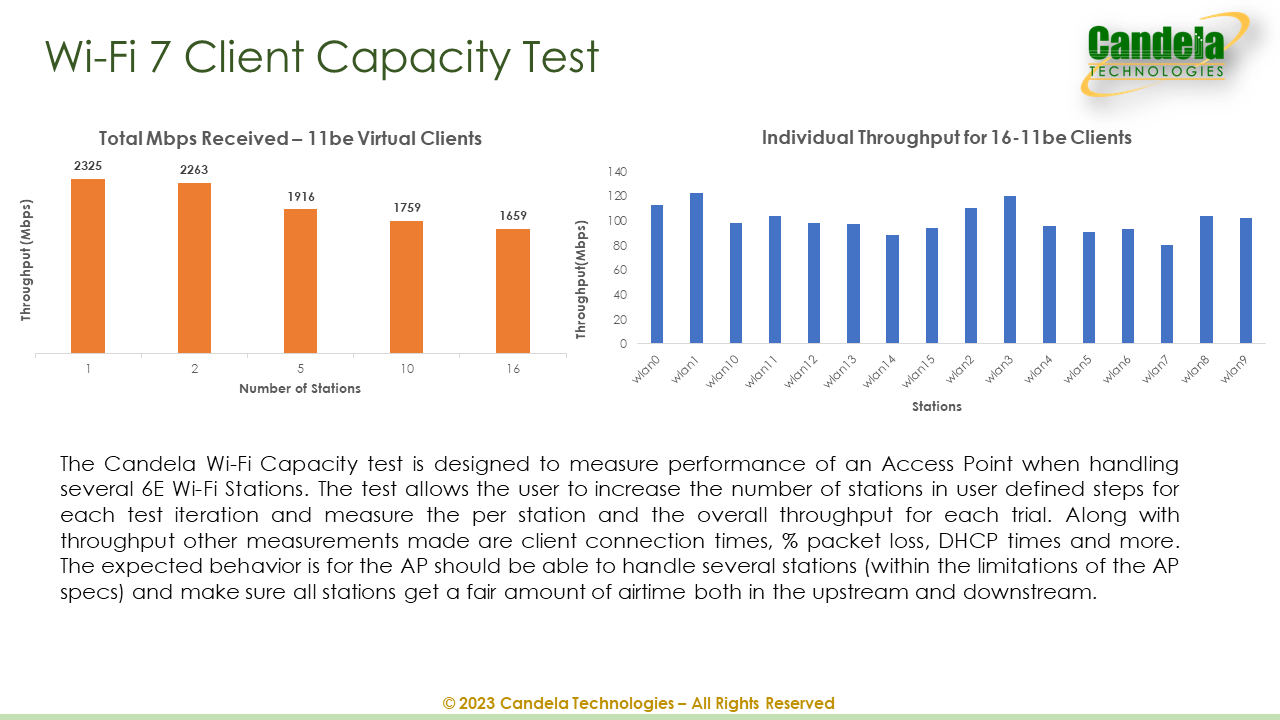 Wi-Fi 7 Client Capacity Test

Candela TECHNOLOGIES

Total Mbps Received – 11be Virtual Clients

Throughput (Mbps)

2325
2263
1916
1759
1659

1
2
5
10
16

Number of Stations

Individual Throughput for 16-11be Clients

Throughput(Mbps)

140
120
100
80
60
40
20
0

wlan0
wlan1
wlan10
wlan11
wlan12
wlan13
wlan14
wlan15
wlan2
wlan3
wlan4
wlan5
wlan6
wlan7
wlan8
wlan9

Stations

The Candela Wi-Fi Capacity test is designed to measure performance of an Access Point when handling several 6E Wi-Fi Stations. The test allows the user to increase the number of stations in user defined steps for each test iteration and measure the per station and the overall throughput for each trial. Along with throughput other measurements made are client connection times, % packet loss, DHCP times and more. The expected behavior is for the AP should be able to handle several stations (within the limitations of the AP specs) and make sure all stations get a fair amount of airtime both in the upstream and downstream.

© 2023 Candela Technologies – All Rights Reserved